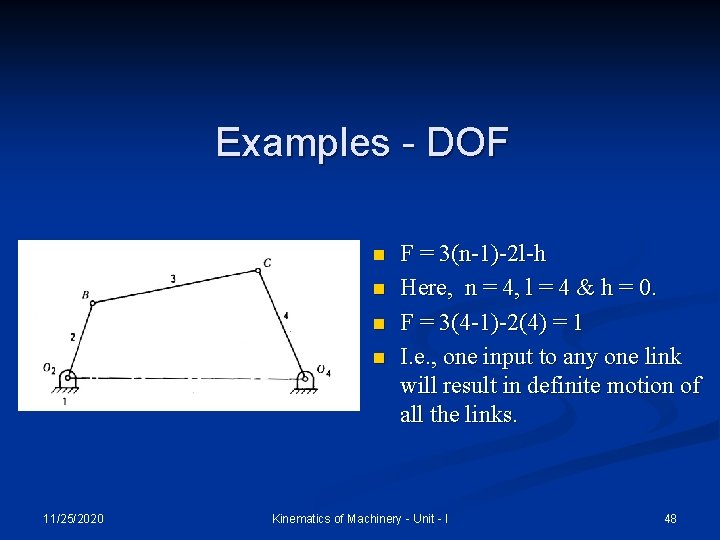 Examples - DOF

B
3
C
2
4
$O_2$
$O_4$
1

- F = 3(n-1)-2l-h
- Here, n = 4, l = 4 & h = 0.
- F = 3(4-1)-2(4) = 1
- I.e., one input to any one link will result in definite motion of all the links.

11/25/2020
Kinematics of Machinery - Unit - I
48